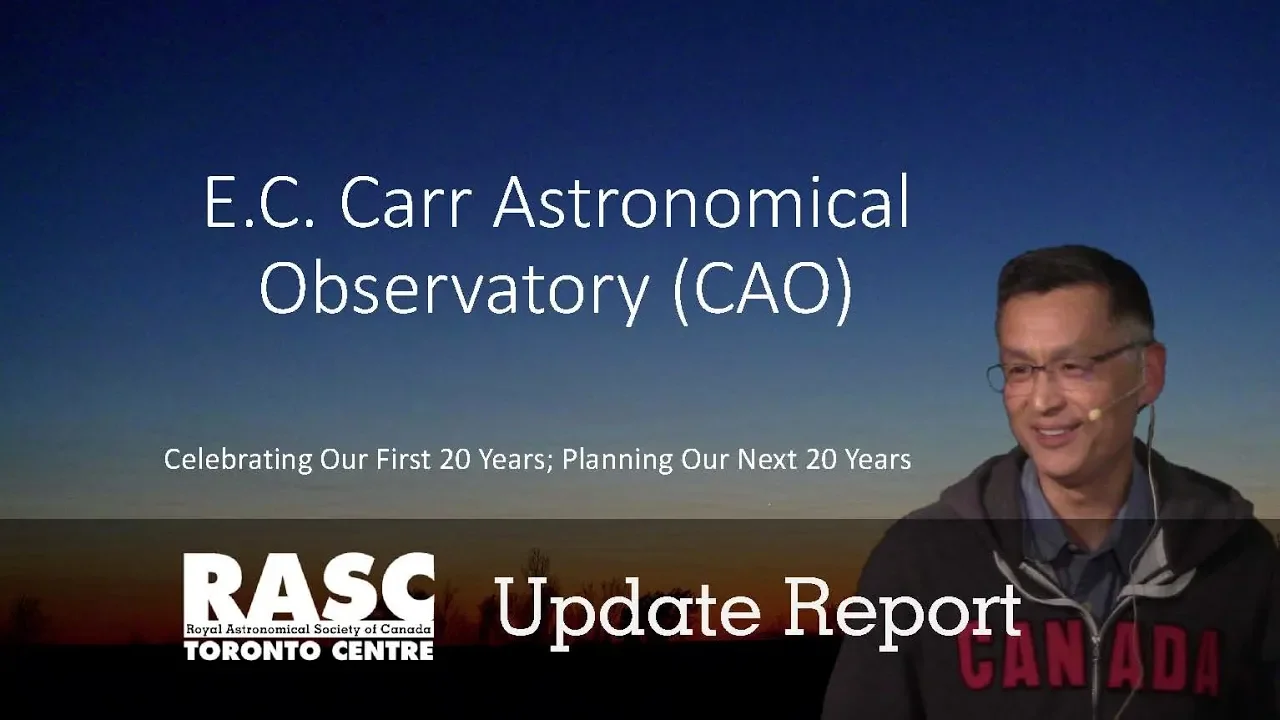 E.C. Carr Astronomical Observatory (CAO)

Celebrating Our First 20 Years; Planning Our Next 20 Years

RASC
Royal Astronomical Society of Canada
TORONTO CENTRE

Update Report

CANADA